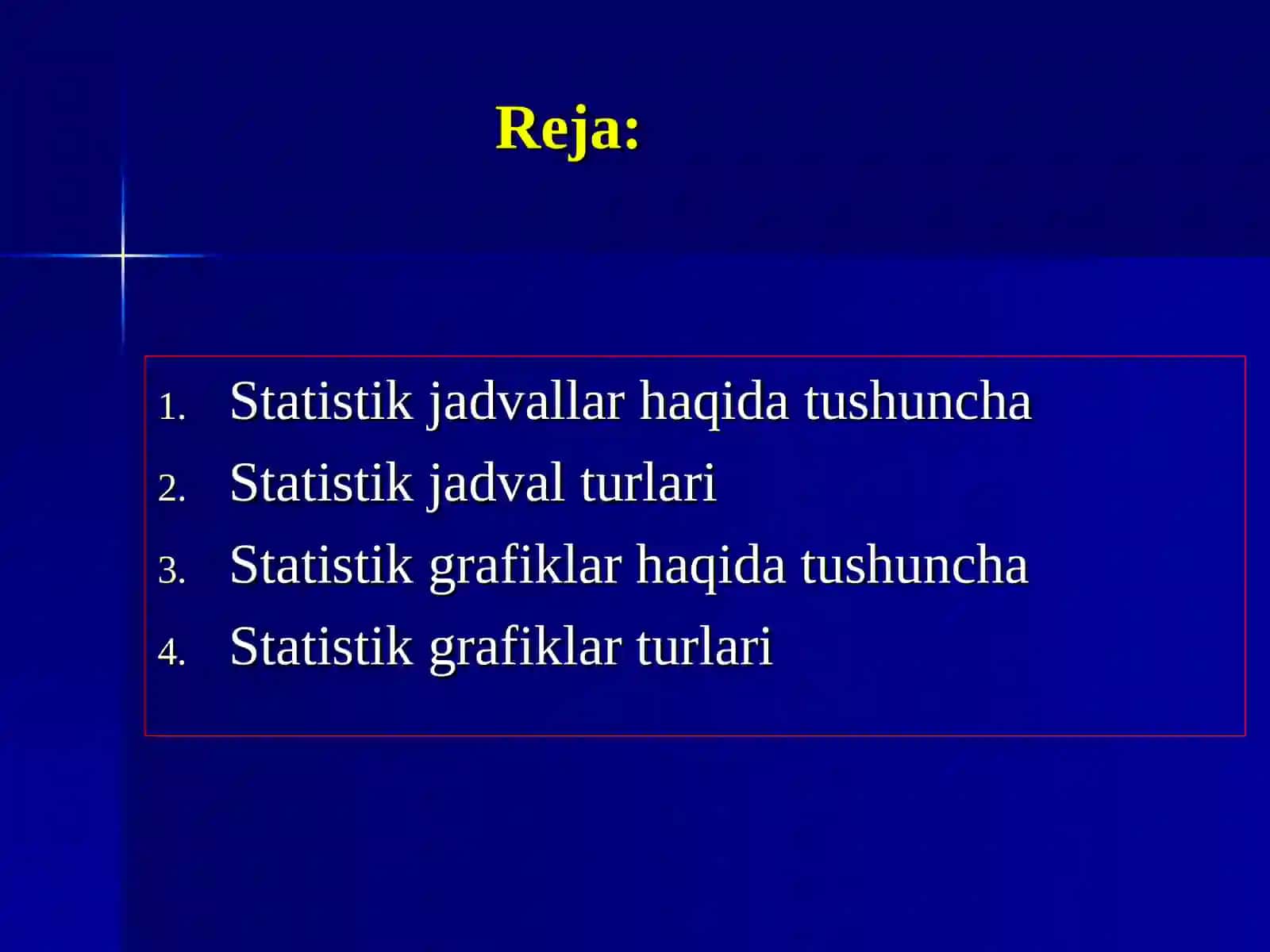 Reja:

1. Statistik jadvallar haqida tushuncha
2. Statistik jadval turlari
3. Statistik grafiklar haqida tushuncha
4. Statistik grafiklar turlari